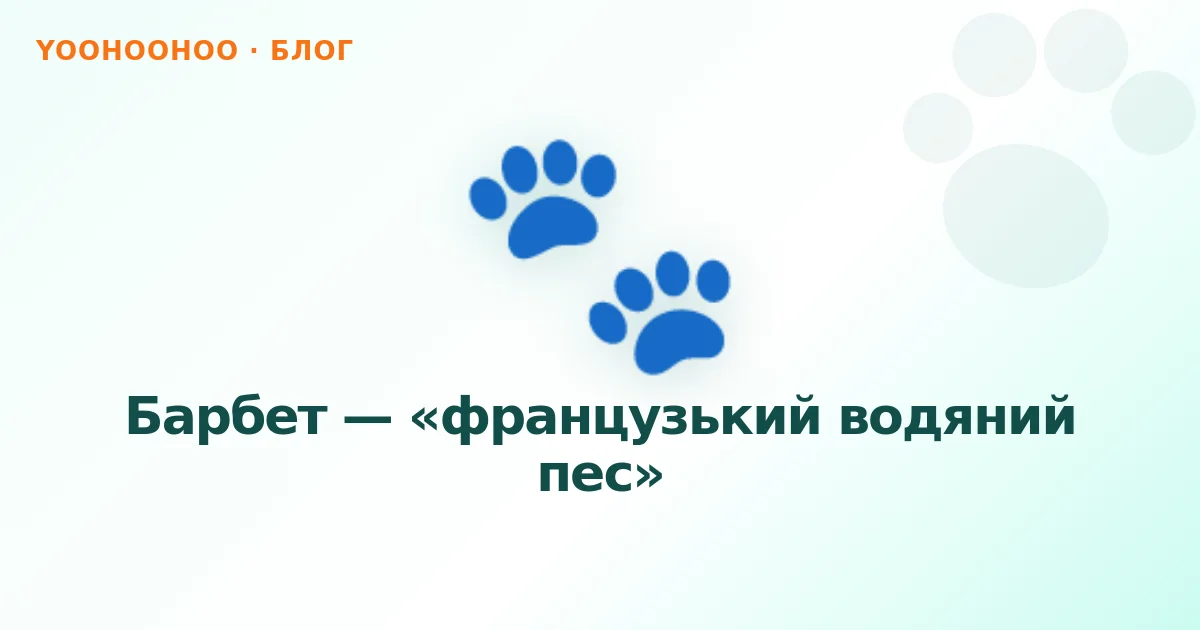 YOOHOOHOO · БЛОГ

Барбет — «французький водяний пес»